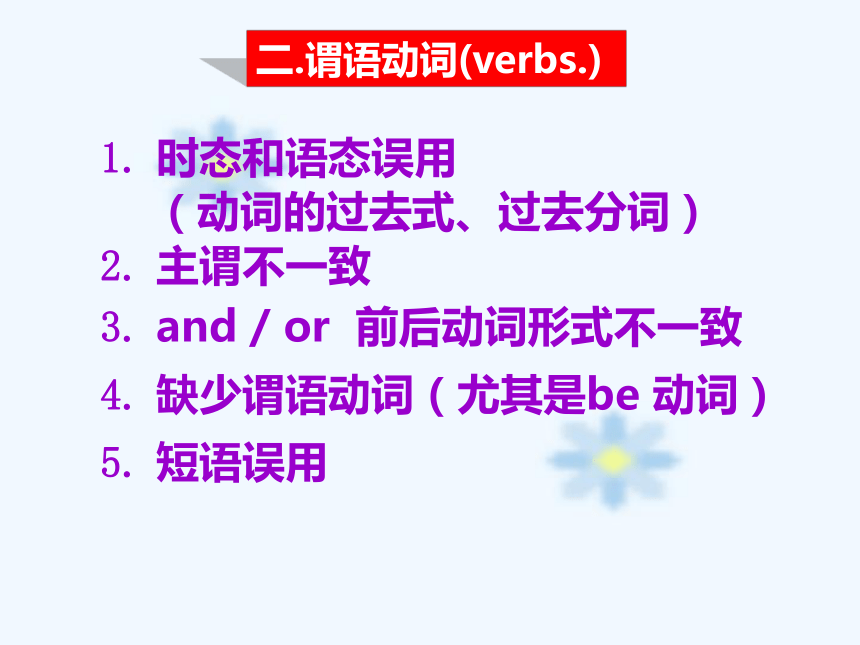 二.谓语动词(verbs.)

1. 时态和语态误用
（动词的过去式、过去分词）
2. 主谓不一致
3. and / or 前后动词形式不一致
4. 缺少谓语动词（尤其是be 动词）
5. 短语误用